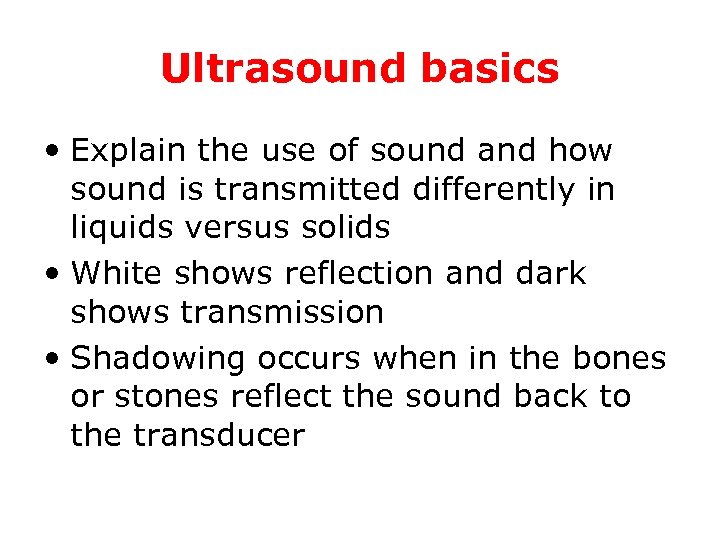 Ultrasound basics

• Explain the use of sound and how sound is transmitted differently in liquids versus solids

• White shows reflection and dark shows transmission

• Shadowing occurs when in the bones or stones reflect the sound back to the transducer